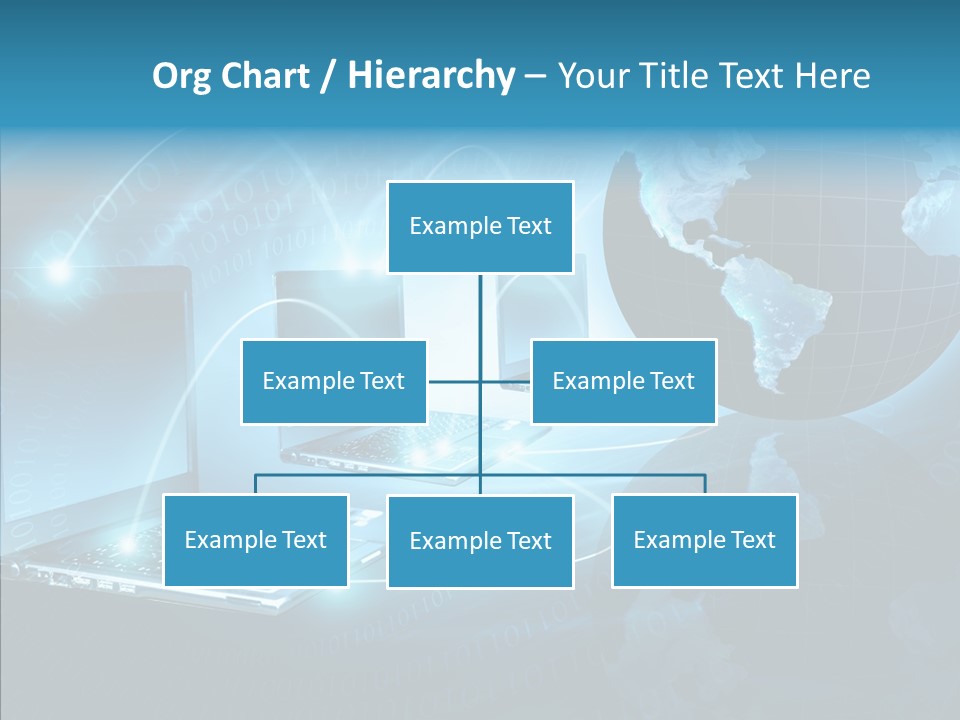 Org Chart / Hierarchy – Your Title Text Here

Example Text

Example Text

Example Text

Example Text

Example Text

Example Text